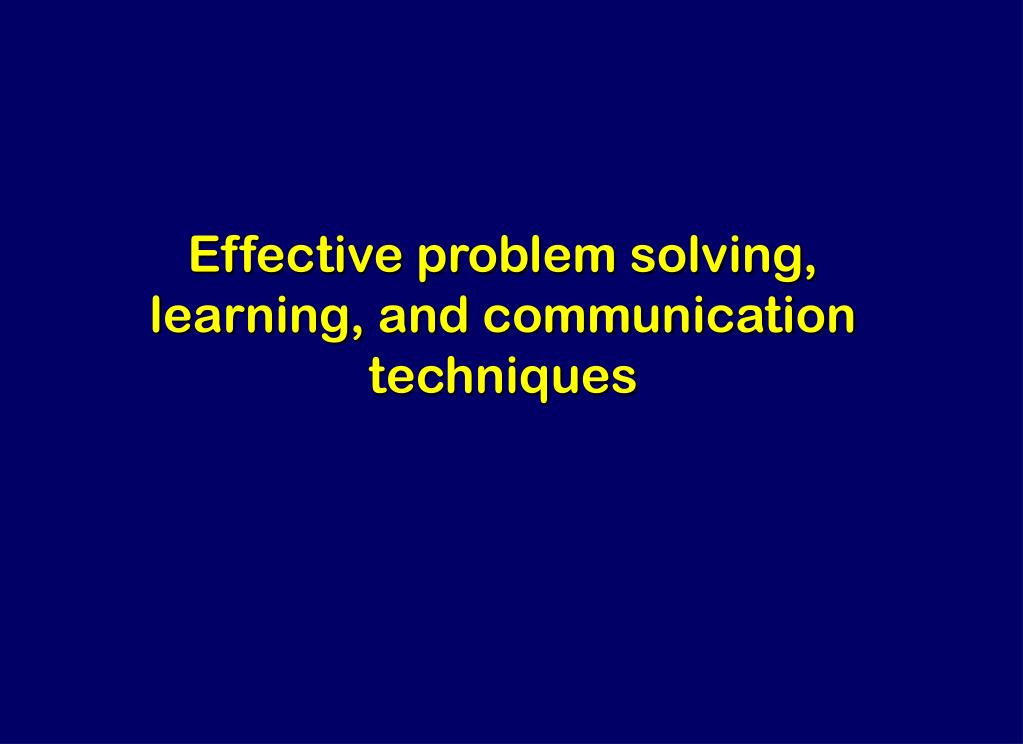 Effective problem solving, learning, and communication techniques